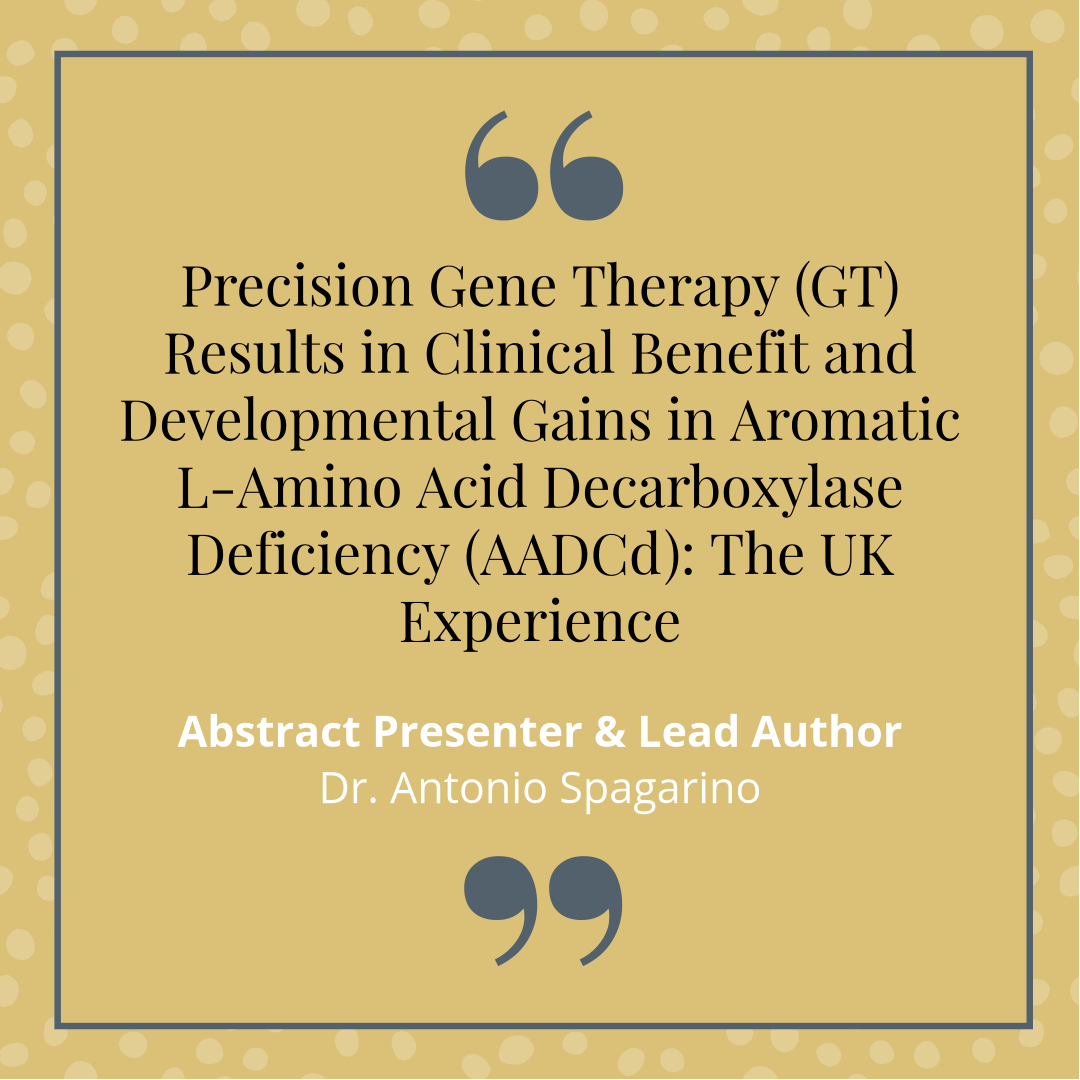 “

Precision Gene Therapy (GT) Results in Clinical Benefit and Developmental Gains in Aromatic L-Amino Acid Decarboxylase Deficiency (AADCd): The UK Experience

Abstract Presenter & Lead Author
Dr. Antonio Spagarino

”